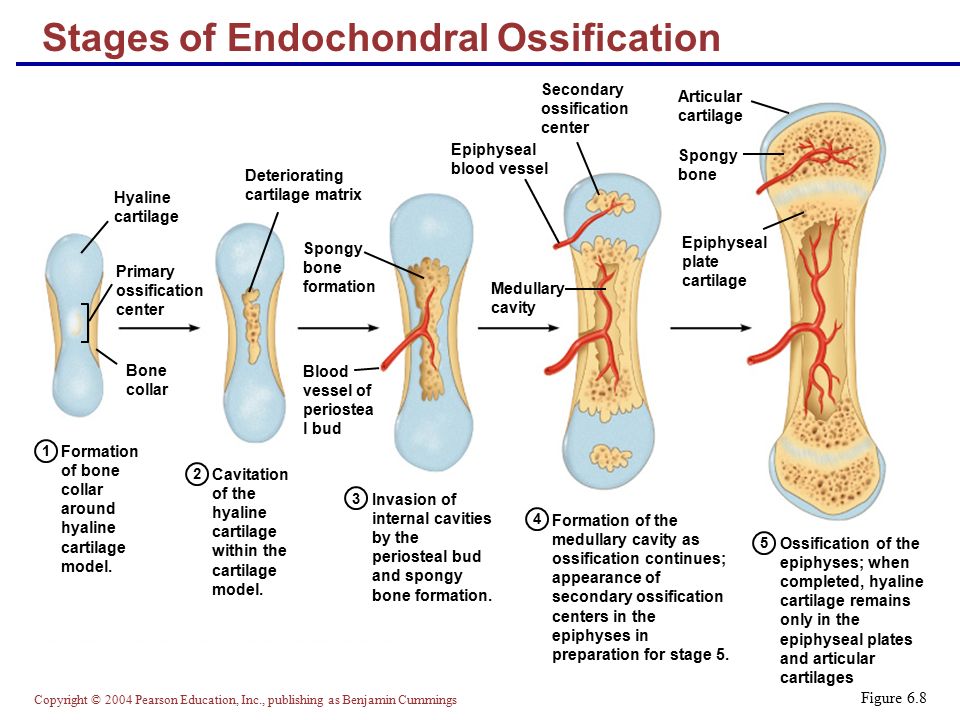 Stages of Endochondral Ossification

Hyaline cartilage

Primary ossification center

Bone collar

Deteriorating cartilage matrix

Spongy bone formation

Blood vessel of periostea l bud

Epiphyseal blood vessel

Secondary ossification center

Medullary cavity

Articular cartilage

Spongy bone

Epiphyseal plate cartilage

1 Formation of bone collar around hyaline cartilage model.

2 Cavitation of the hyaline cartilage within the cartilage model.

3 Invasion of internal cavities by the periosteal bud and spongy bone formation.

4 Formation of the medullary cavity as ossification continues; appearance of secondary ossification centers in the epiphyses in preparation for stage 5.

5 Ossification of the epiphyses; when completed, hyaline cartilage remains only in the epiphyseal plates and articular cartilages

Copyright © 2004 Pearson Education, Inc., publishing as Benjamin Cummings

Figure 6.8